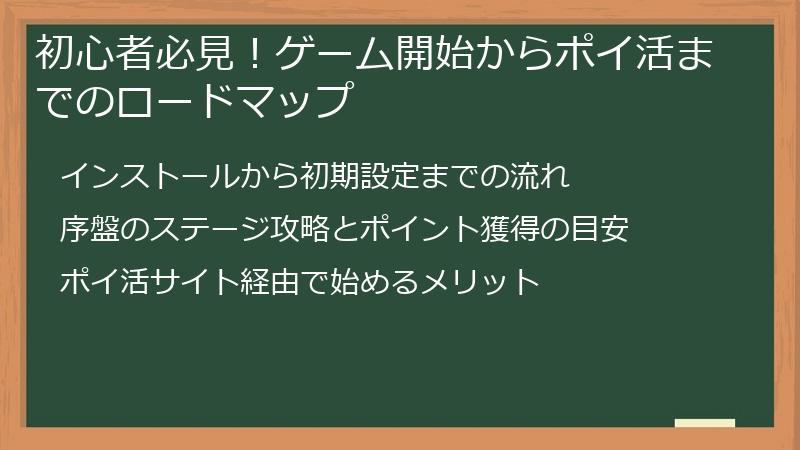 初心者必見！ゲーム開始からポイ活までのロードマップ

インストールから初期設定までの流れ

序盤のステージ攻略とポイント獲得の目安

ポイ活サイト経由で始めるメリット